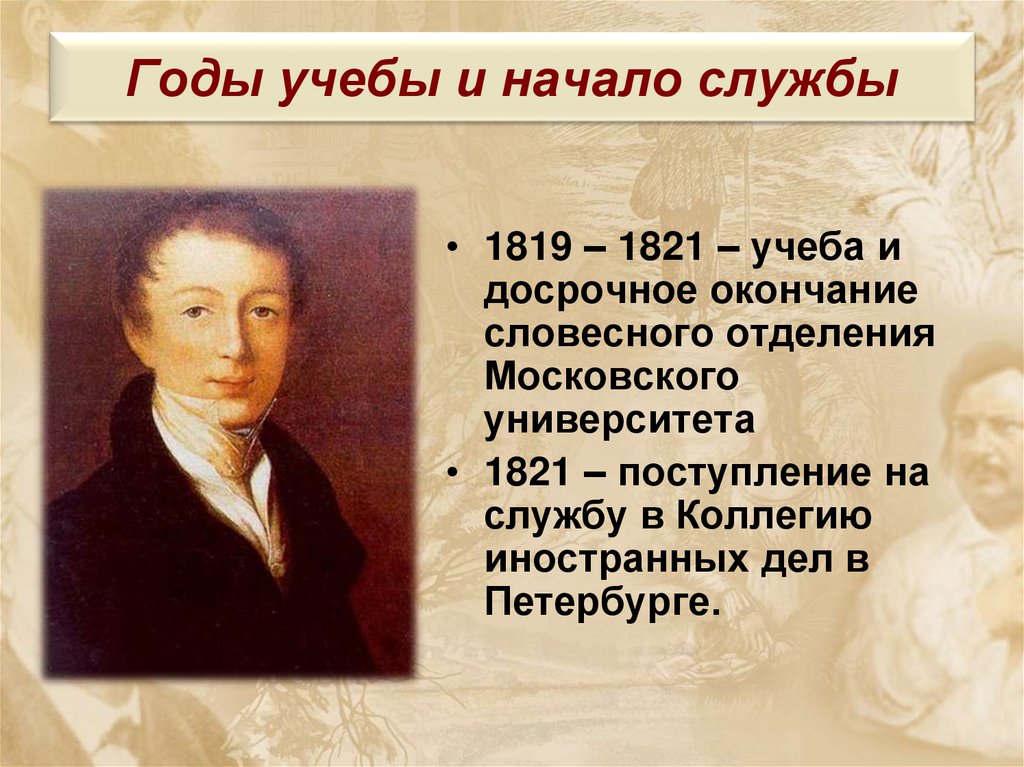 Годы учебы и начало службы

• 1819 – 1821 – учеба и досрочное окончание словесного отделения Московского университета

• 1821 – поступление на службу в Коллегию иностранных дел в Петербурге.